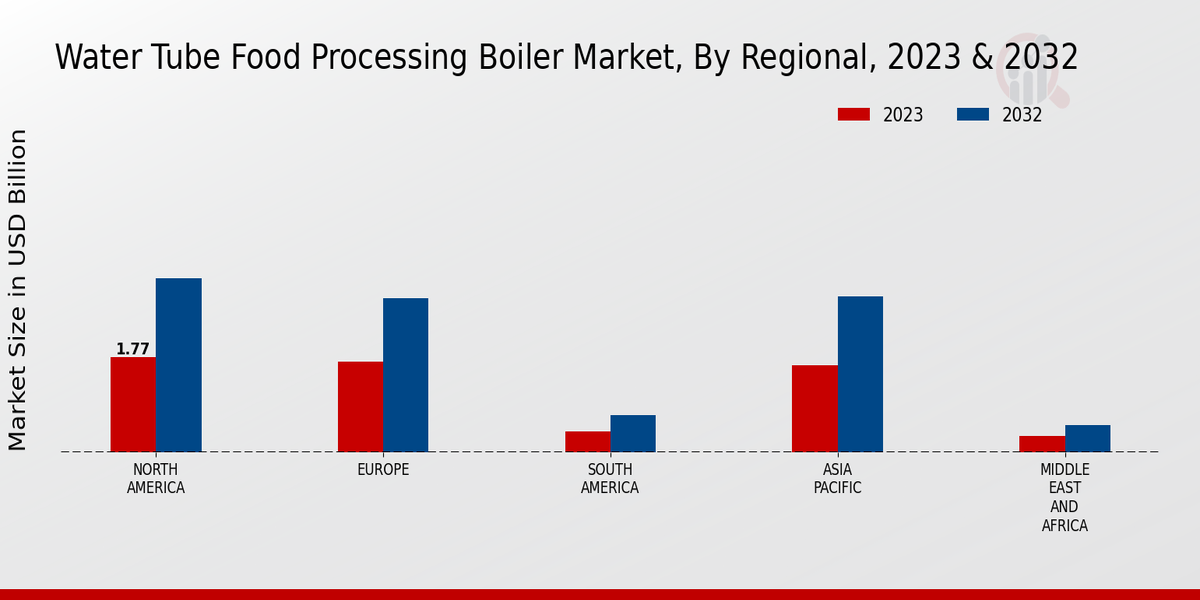 Water Tube Food Processing Boiler Market, By Regional, 2023 & 2032

2023
2032

Market Size in USD Billion

1.77

NORTH AMERICA
EUROPE
SOUTH AMERICA
ASIA PACIFIC
MIDDLE EAST AND AFRICA